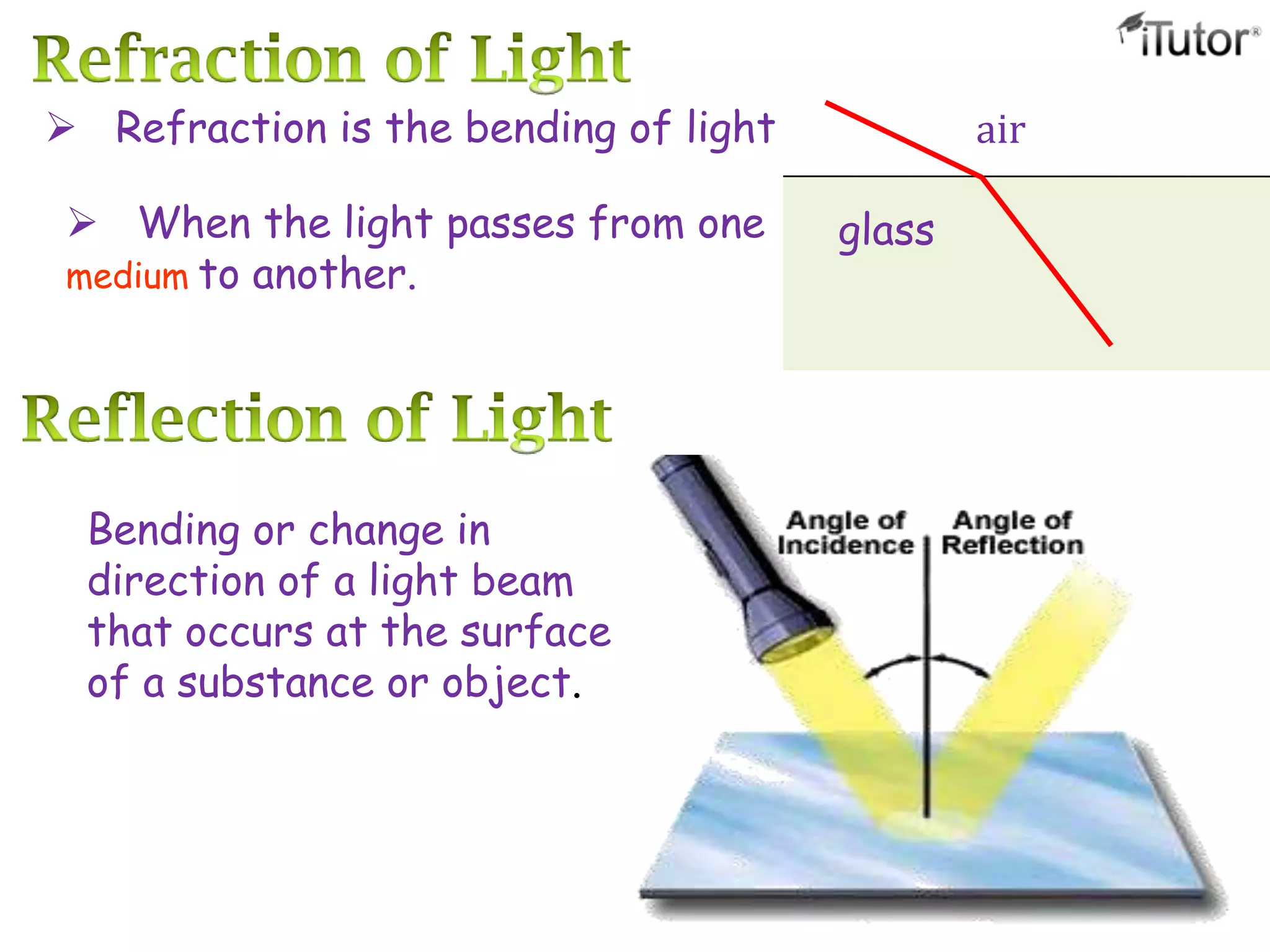 Refraction of Light

iTutor®

➢ Refraction is the bending of light

➢ When the light passes from one medium to another.

air

glass

Reflection of Light

Bending or change in direction of a light beam that occurs at the surface of a substance or object.

Angle of Incidence

Angle of Reflection